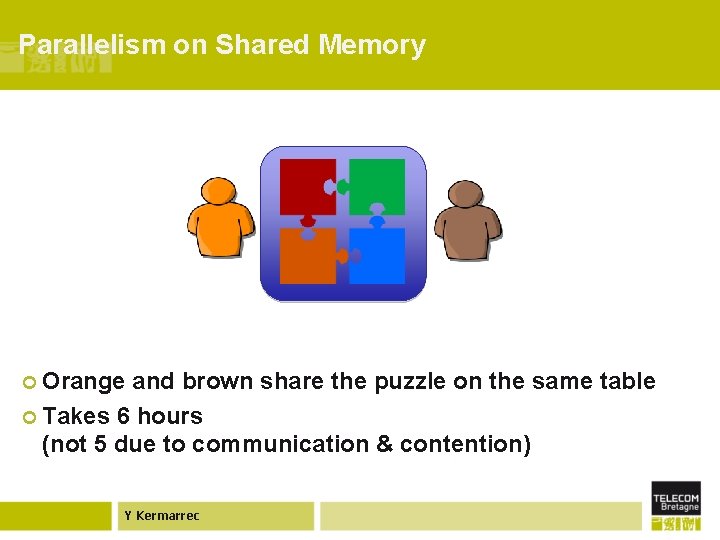 Parallelism on Shared Memory

Orange and brown share the puzzle on the same table

Takes 6 hours
(not 5 due to communication & contention)

Y Kermarrec

TELECOM Bretagne